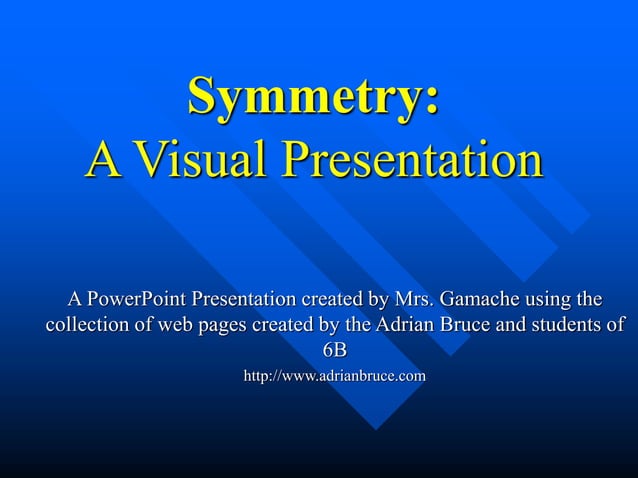 Symmetry:
A Visual Presentation

A PowerPoint Presentation created by Mrs. Gamache using the collection of web pages created by the Adrian Bruce and students of 6B

http://www.adrianbruce.com